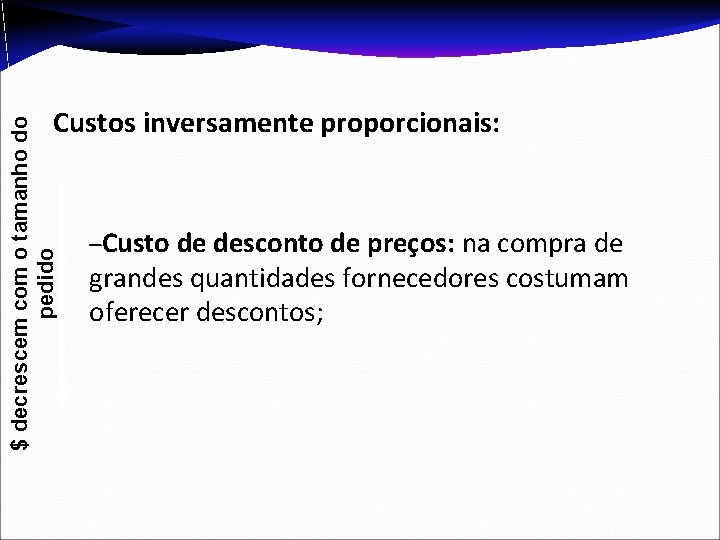 $ decrescem com o tamanho do pedido

Custos inversamente proporcionais:

–Custo de desconto de preços: na compra de grandes quantidades fornecedores costumam oferecer descontos;